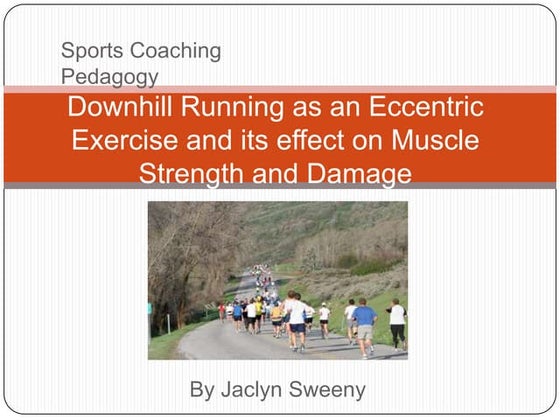 Sports Coaching Pedagogy

Downhill Running as an Eccentric Exercise and its effect on Muscle Strength and Damage

By Jaclyn Sweeny